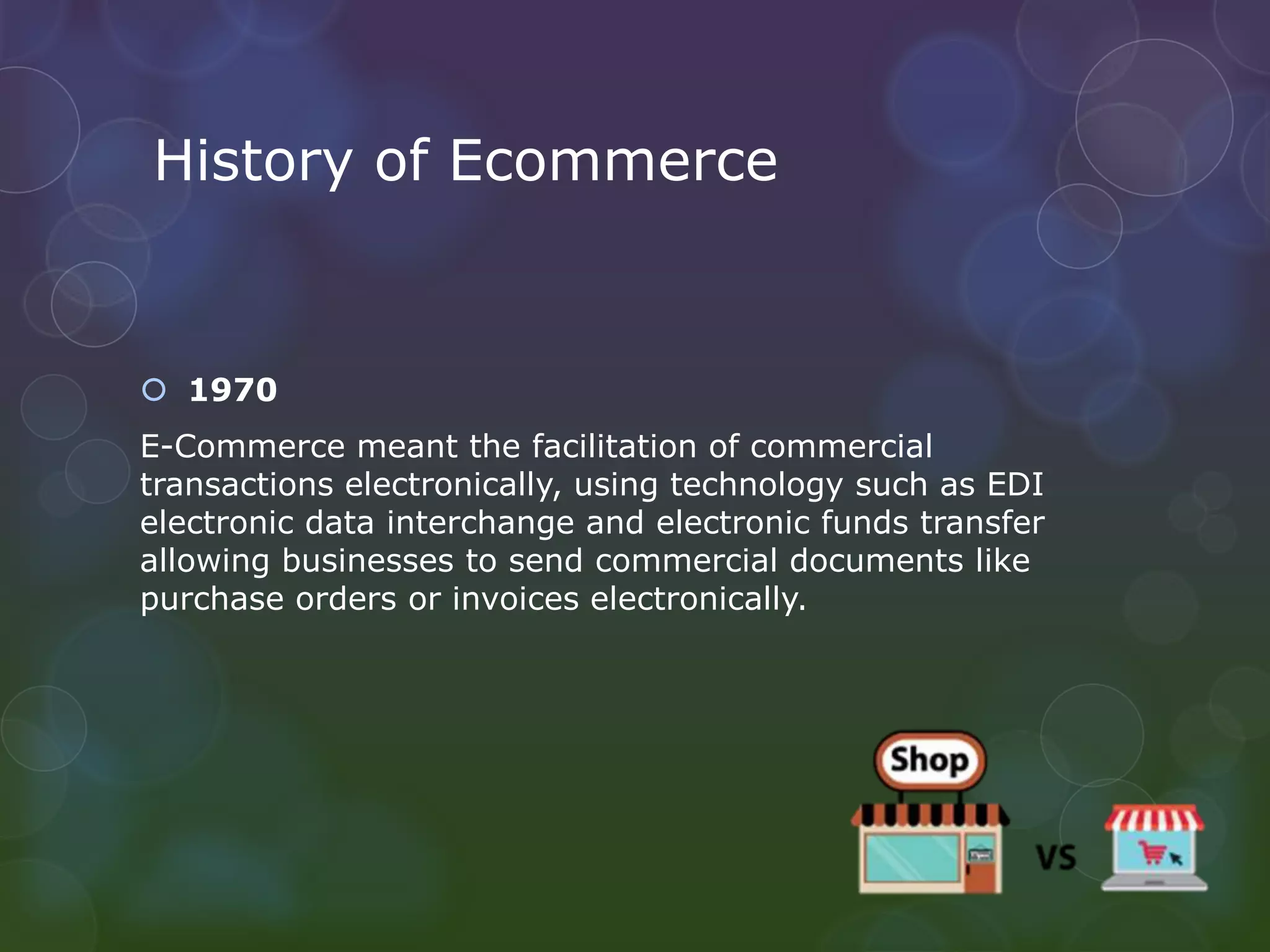 History of Ecommerce

1970

E-Commerce meant the facilitation of commercial transactions electronically, using technology such as EDI electronic data interchange and electronic funds transfer allowing businesses to send commercial documents like purchase orders or invoices electronically.

Shop

VS